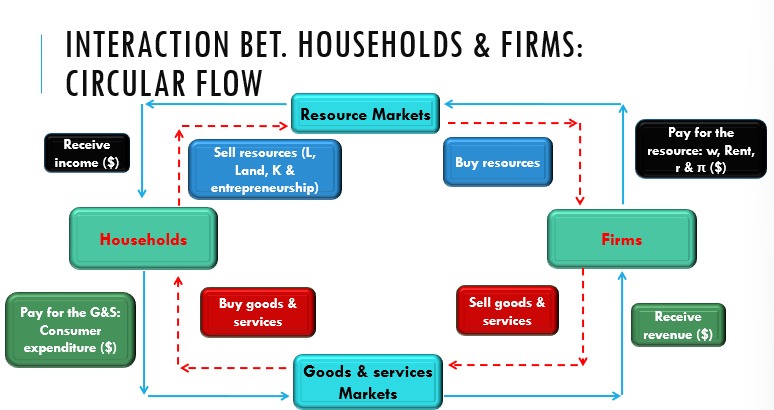 INTERACTION BET. HOUSEHOLDS & FIRMS: CIRCULAR FLOW

Resource Markets

Receive income ($)

Sell resources (L, Land, K & entrepreneurship)

Buy resources

Pay for the resource: w, Rent, r & π ($)

Households

Firms

Pay for the G&S: Consumer expenditure ($)

Buy goods & services

Sell goods & services

Receive revenue ($)

Goods & services Markets